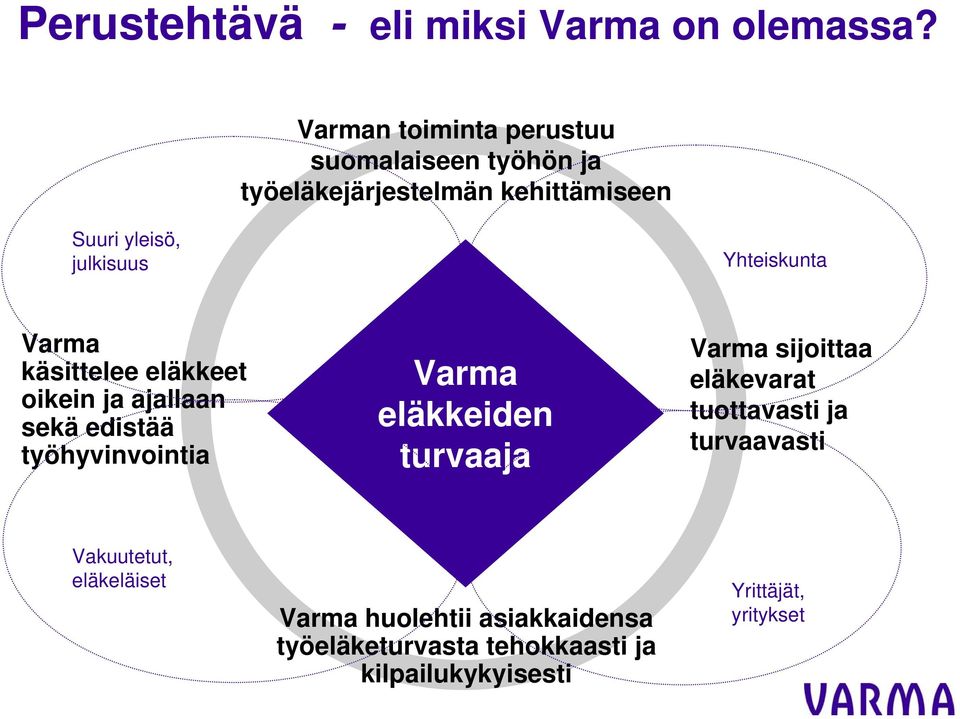 Perustehtävä - eli miksi Varma on olemassa?

Varman toiminta perustuu suomalaiseen työhön ja työeläkejärjestelmän kehittämiseen

Suuri yleisö, julkisuus

Yhteiskunta

Varma käsittelee eläkkeet oikein ja ajallaan sekä edistää työhyvinvointia

Varma eläkkeiden turvaaja

Varma sijoittaa eläkevarat tuottavasti ja turvaavasti

Vakuutetut, eläkeläiset

Yrittäjät, yritykset

Varma huolehtii asiakkaidensa työeläketurvasta tehokkaasti ja kilpailukykyisesti

VARMA